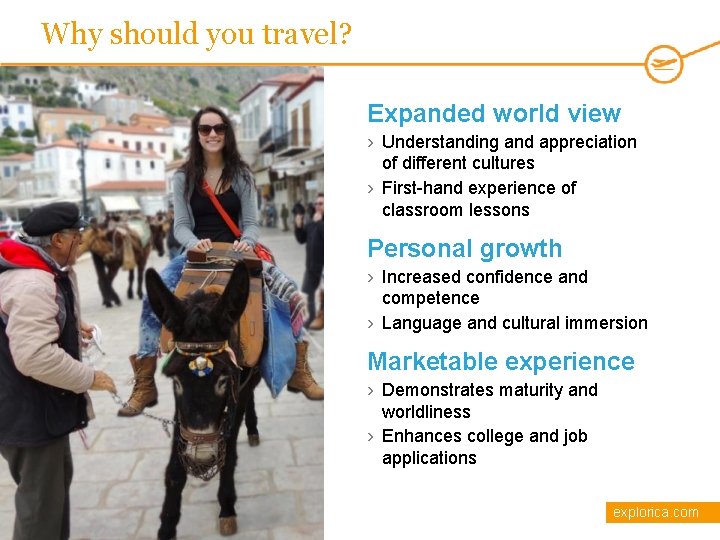 Why should you travel?

Expanded world view

› Understanding and appreciation of different cultures

› First-hand experience of classroom lessons

Personal growth

› Increased confidence and competence

› Language and cultural immersion

Marketable experience

› Demonstrates maturity and worldliness

› Enhances college and job applications

explorica.com